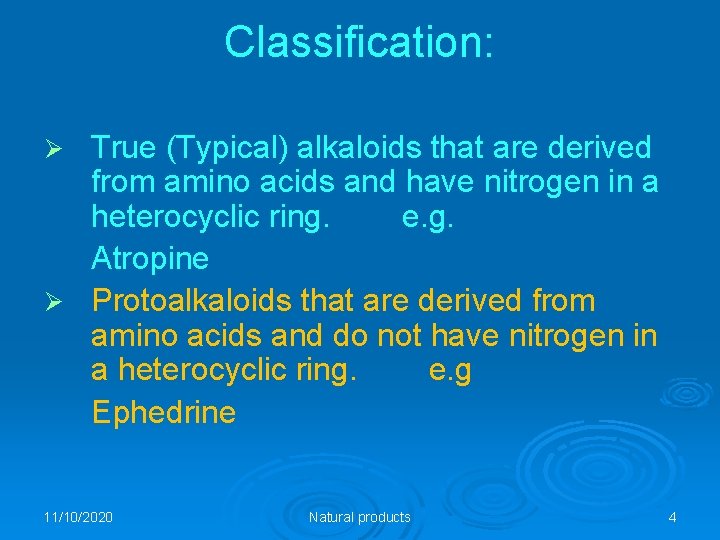 Classification:

➢ True (Typical) alkaloids that are derived from amino acids and have nitrogen in a heterocyclic ring. e.g.

Atropine

➢ Protoalkaloids that are derived from amino acids and do not have nitrogen in a heterocyclic ring. e.g

Ephedrine

11/10/2020 Natural products 4